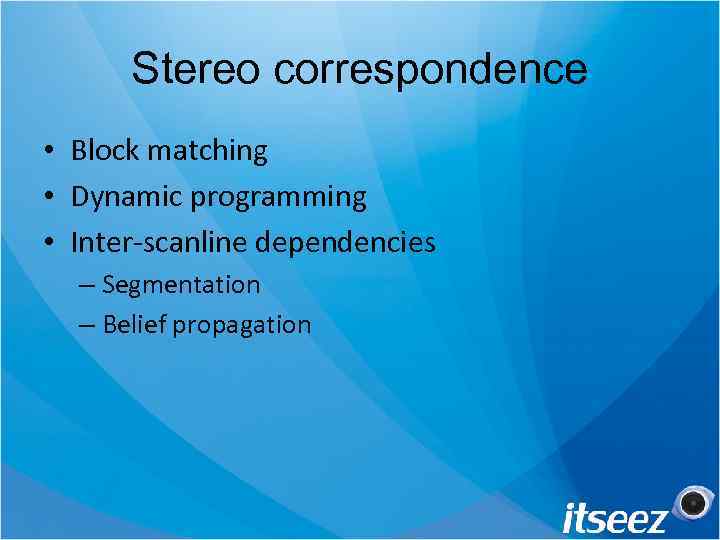 Stereo correspondence

• Block matching
• Dynamic programming
• Inter-scanline dependencies
– Segmentation
– Belief propagation

itseez